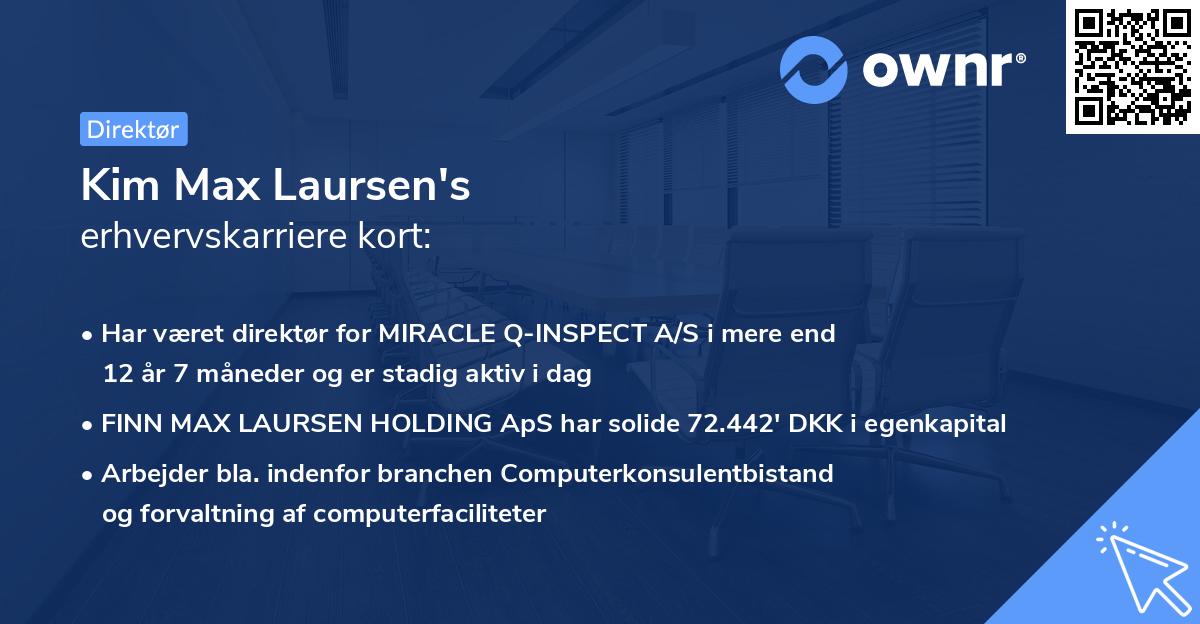 ownr®

Direktør

Kim Max Laursen's
erhvervskarriere kort:

• Har været direktør for MIRACLE Q-INSPECT A/S i mere end 12 år 7 måneder og er stadig aktiv i dag

• FINN MAX LAURSEN HOLDING ApS har solide 72.442' DKK i egenkapital

• Arbejder bla. indenfor branchen Computerkonsulentbistand og forvaltning af computerfaciliteter